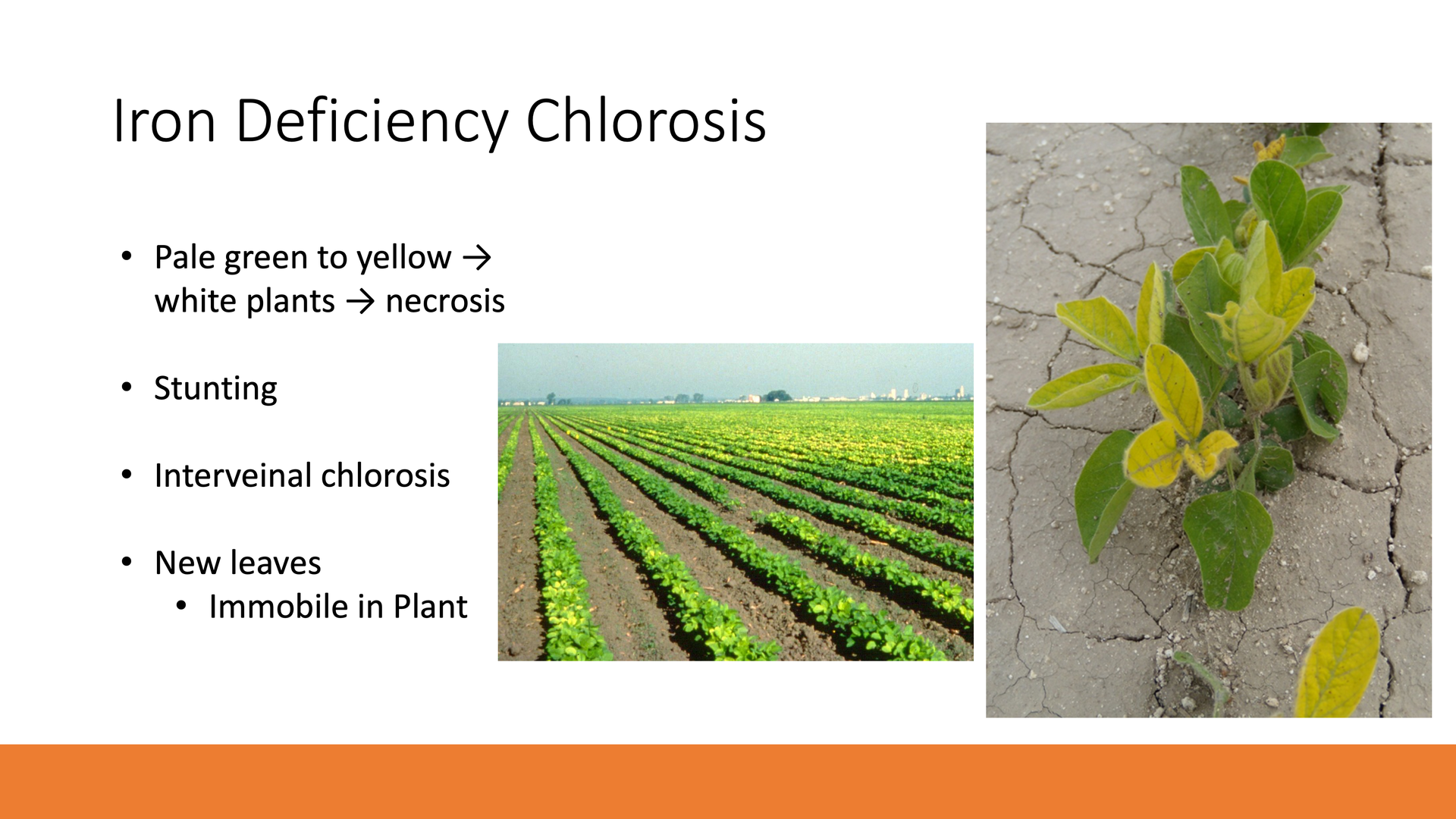 Iron Deficiency Chlorosis

• Pale green to yellow → white plants → necrosis

• Stunting

• Interveinal chlorosis

• New leaves
  • Immobile in Plant